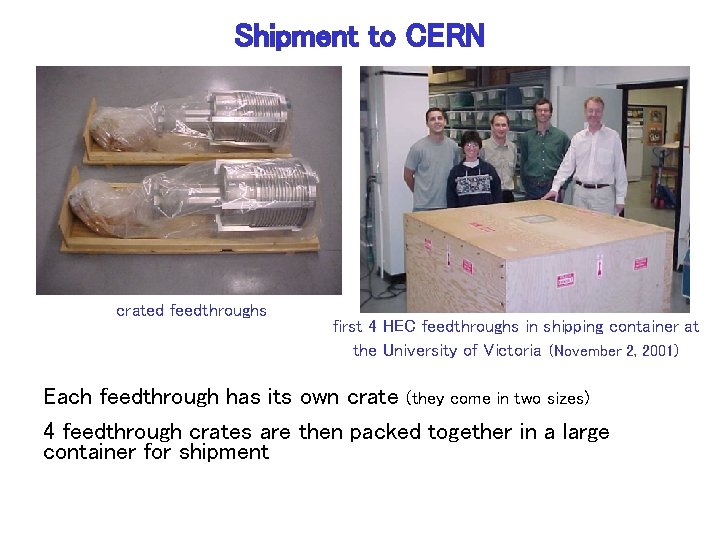 Shipment to CERN

crated feedthroughs

first 4 HEC feedthroughs in shipping container at the University of Victoria (November 2, 2001)

Each feedthrough has its own crate (they come in two sizes)

4 feedthrough crates are then packed together in a large container for shipment